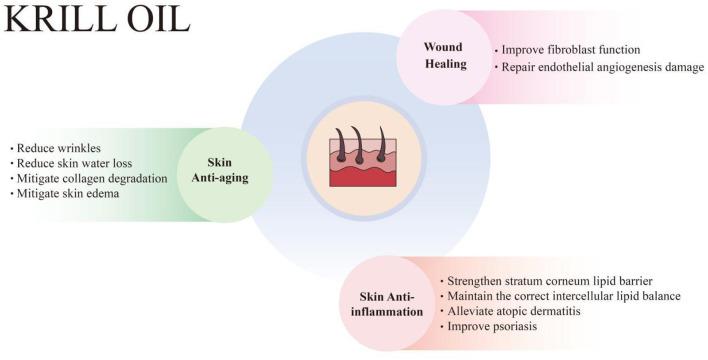 KRILL OIL

Wound Healing

• Improve fibroblast function
• Repair endothelial angiogenesis damage

• Reduce wrinkles
• Reduce skin water loss
• Mitigate collagen degradation
• Mitigate skin edema

Skin Anti-aging

Skin Anti-inflammation

• Strengthen stratum corneum lipid barrier
• Maintain the correct intercellular lipid balance
• Alleviate atopic dermatitis
• Improve psoriasis